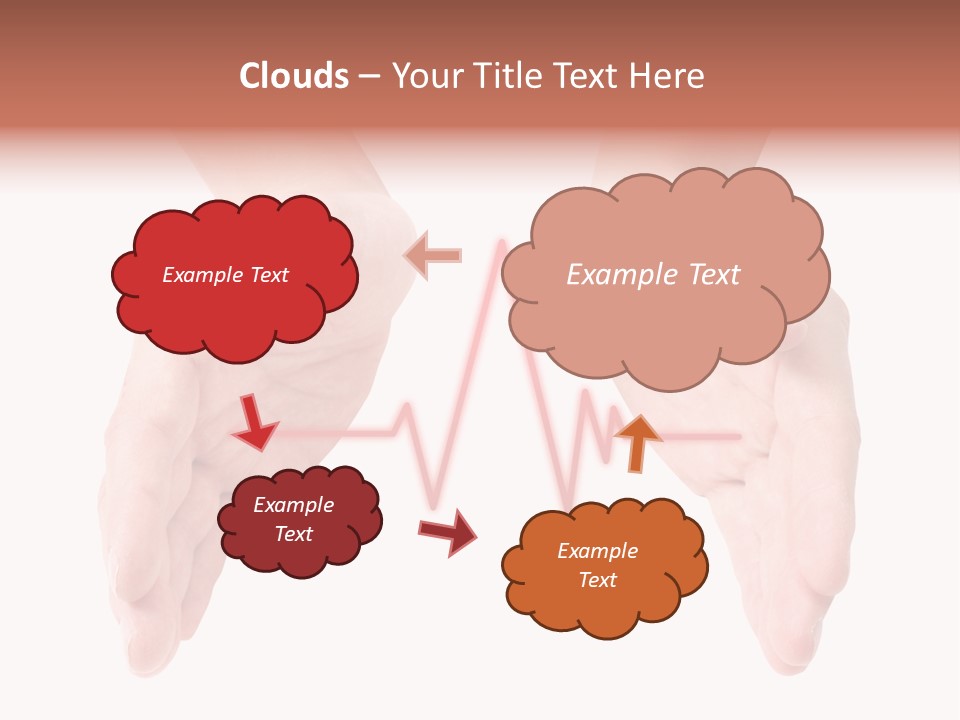 Clouds – Your Title Text Here

Example Text

Example Text

Example Text

Example Text